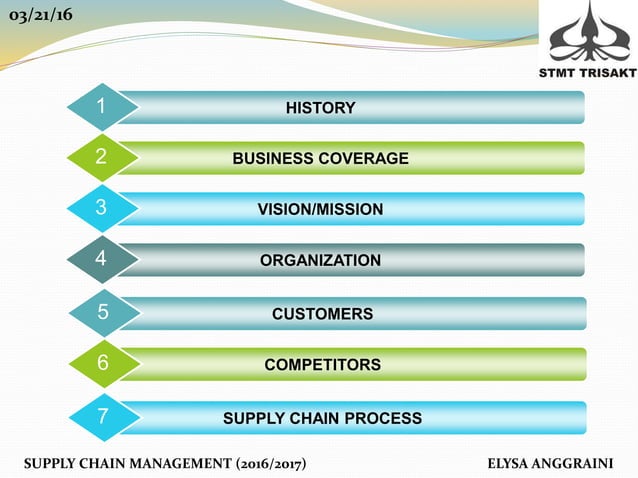 03/21/16

STMT TRISAKT

1 HISTORY

2 BUSINESS COVERAGE

3 VISION/MISSION

4 ORGANIZATION

5 CUSTOMERS

6 COMPETITORS

7 SUPPLY CHAIN PROCESS

SUPPLY CHAIN MANAGEMENT (2016/2017)

ELYSA ANGGRAINI